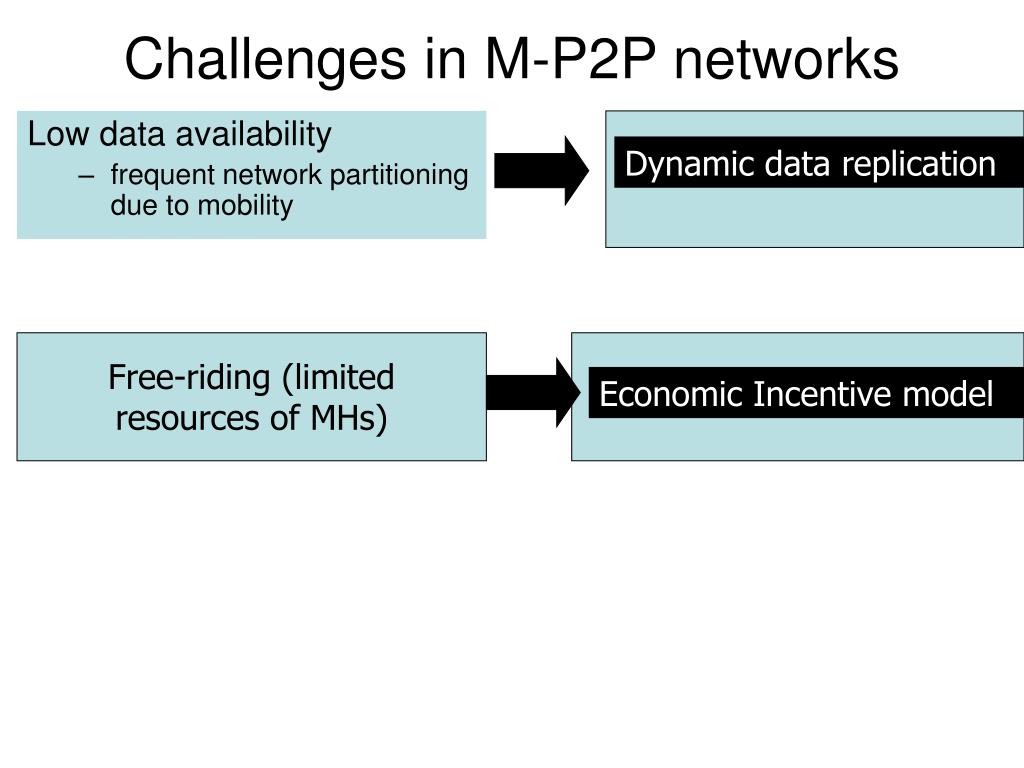 Challenges in M-P2P networks

Low data availability
– frequent network partitioning due to mobility

Dynamic data replication

Free-riding (limited resources of MHs)

Economic Incentive model